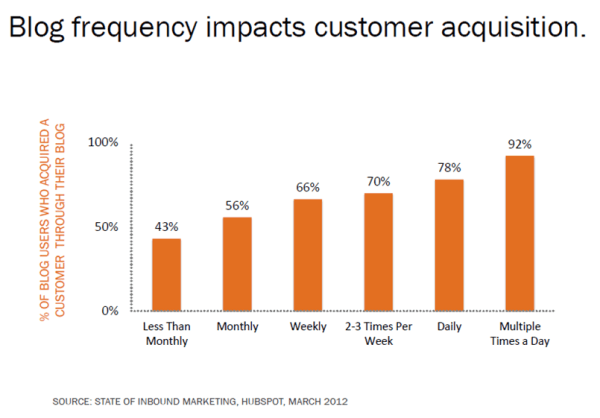 Blog frequency impacts customer acquisition.

% OF BLOG USERS WHO ACQUIRED A CUSTOMER THROUGH THEIR BLOG

100%
50%
0%

43%
56%
66%
70%
78%
92%

Less Than Monthly
Monthly
Weekly
2-3 Times Per Week
Daily
Multiple Times a Day

SOURCE: STATE OF INBOUND MARKETING, HUBSPOT, MARCH 2012